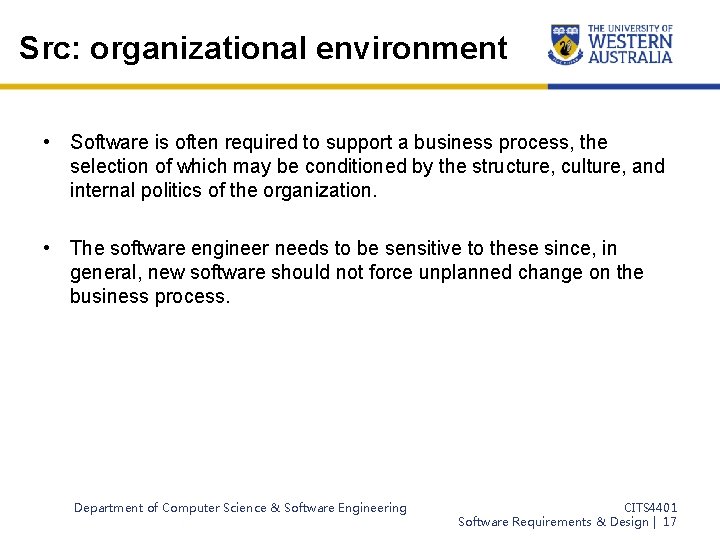 Src: organizational environment

THE UNIVERSITY OF WESTERN AUSTRALIA

• Software is often required to support a business process, the selection of which may be conditioned by the structure, culture, and internal politics of the organization.

• The software engineer needs to be sensitive to these since, in general, new software should not force unplanned change on the business process.

Department of Computer Science & Software Engineering

CITS4401
Software Requirements & Design | 17